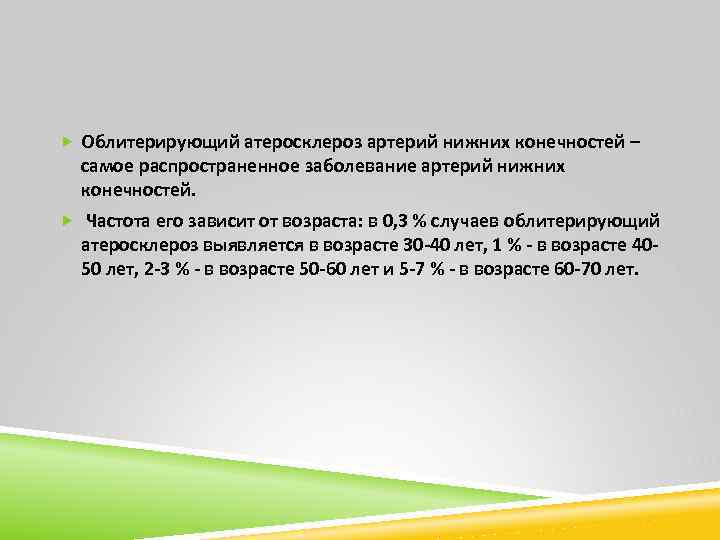 Облитерирующий атеросклероз артерий нижних конечностей – самое распространенное заболевание артерий нижних конечностей.

Частота его зависит от возраста: в 0,3 % случаев облитерирующий атеросклероз выявляется в возрасте 30-40 лет, 1 % - в возрасте 40-50 лет, 2-3 % - в возрасте 50-60 лет и 5-7 % - в возрасте 60-70 лет.